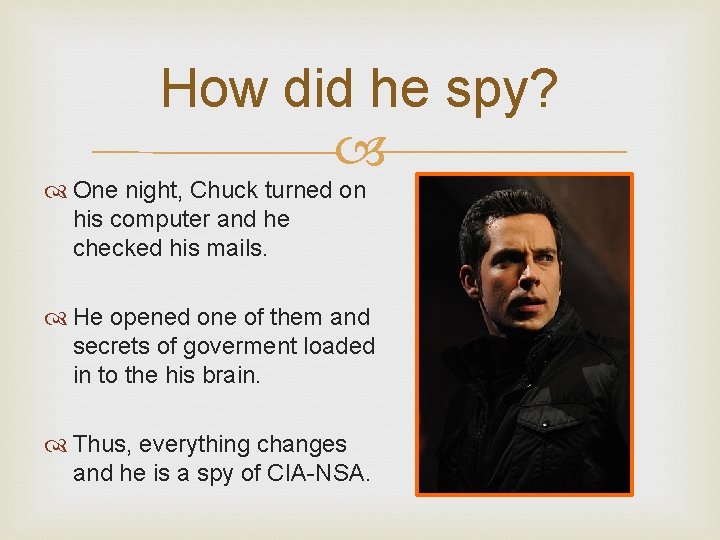 How did he spy?

One night, Chuck turned on his computer and he checked his mails.

He opened one of them and secrets of goverment loaded in to the his brain.

Thus, everything changes and he is a spy of CIA-NSA.